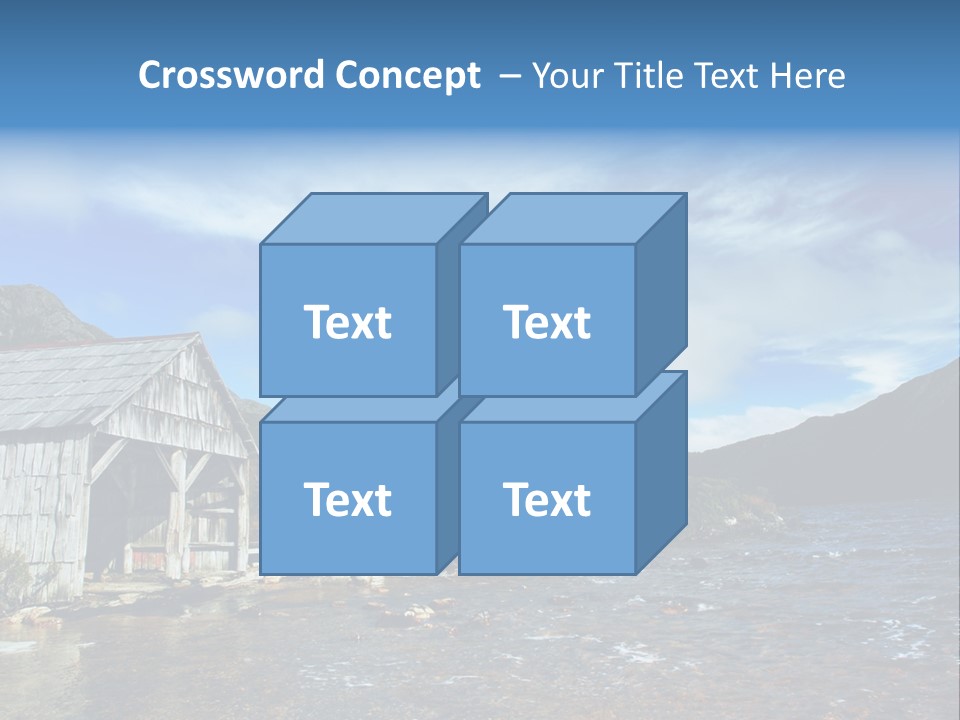 Crossword Concept – Your Title Text Here

Text

Text

Text

Text